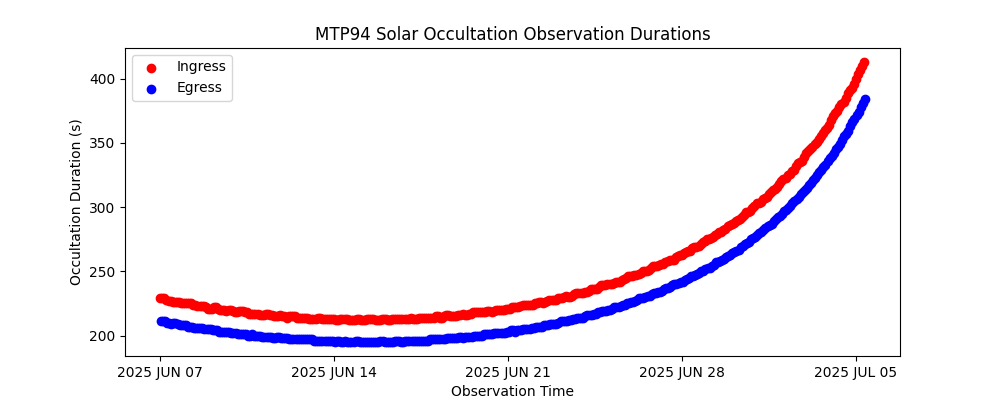 MTP94 Solar Occultation Observation Durations

Ingress
Egress

Occultation Duration (s)

400
350
300
250
200

2025 JUN 07
2025 JUN 14
2025 JUN 21
2025 JUN 28
2025 JUL 05

Observation Time